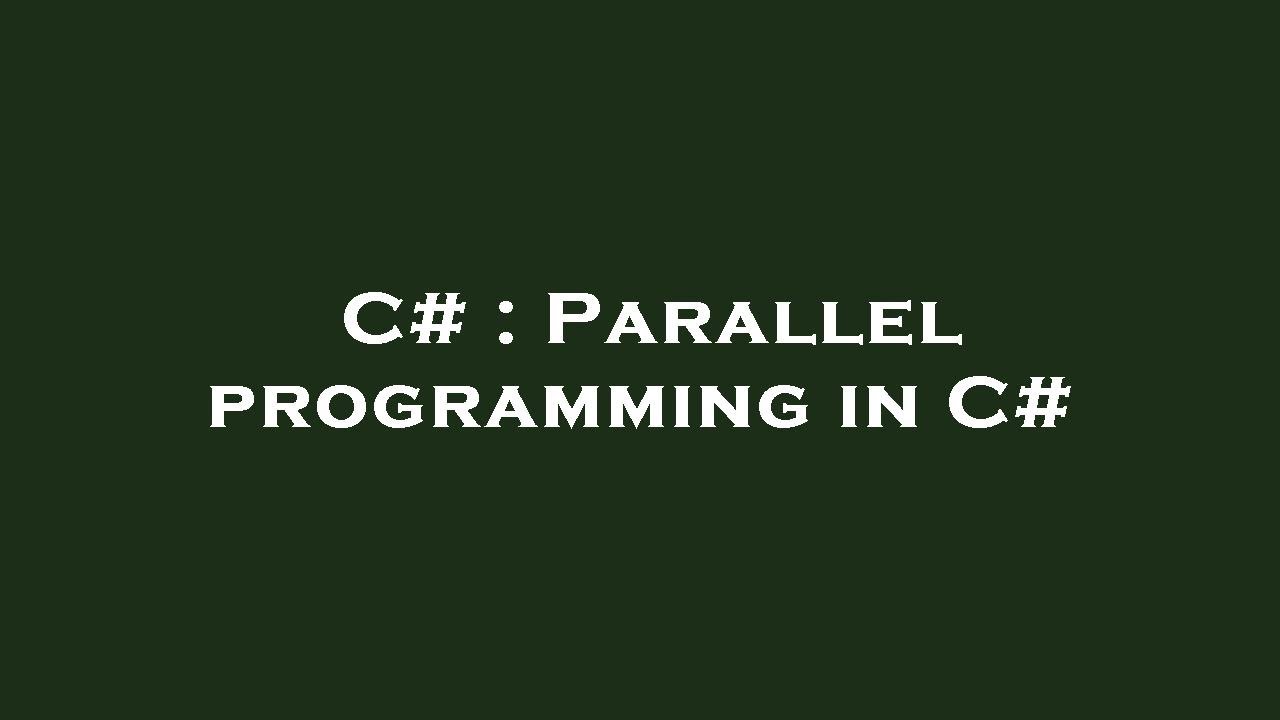 C# : Parallel programming in C#